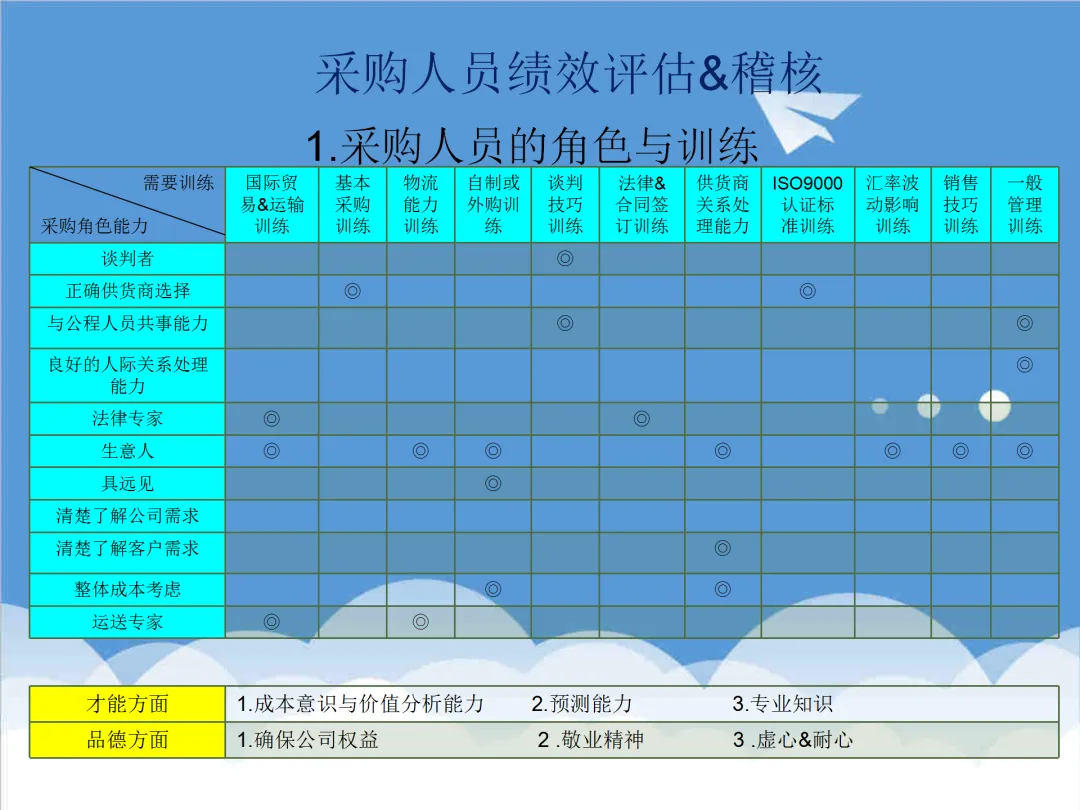 采购人员绩效评估&稽核

1.采购人员的角色与训练

| 需要训练 / 采购角色能力 | 国际贸易&运输训练 | 基本采购训练 | 物流能力训练 | 自制或外购训练 | 谈判技巧训练 | 法律&合同签订训练 | 供货商关系处理能力 | ISO9000认证标准训练 | 汇率波动影响训练 | 销售技巧训练 | 一般管理训练 |
|---|---|---|---|---|---|---|---|---|---|---|---|
| 谈判者 | | | | | ◎ | | | | | | |
| 正确供货商选择 | | ◎ | | | | | | ◎ | | | |
| 与公程人员共事能力 | | | | | ◎ | | | | | | ◎ |
| 良好的人际关系处理能力 | | | | | | | | | | | ◎ |
| 法律专家 | ◎ | | | | | ◎ | | | | | |
| 生意人 | ◎ | | ◎ | ◎ | | | ◎ | | ◎ | ◎ | ◎ |
| 具远见 | | | | ◎ | | | | | | | |
| 清楚了解公司需求 | | | | | | | | | | | |
| 清楚了解客户需求 | | | | | | | ◎ | | | | |
| 整体成本考虑 | | | | ◎ | | | ◎ | | | | |
| 运送专家 | ◎ | | ◎ | | | | | | | | |

| 才能方面 | 1.成本意识与价值分析能力 2.预测能力 3.专业知识 |
|---|---|
| 品德方面 | 1.确保公司权益 2 .敬业精神 3 .虚心&耐心 |